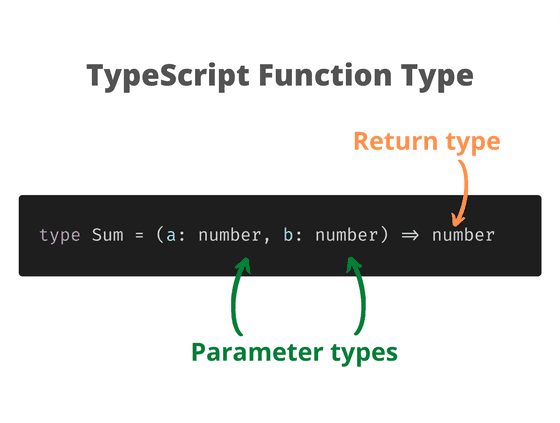 TypeScript Function Type

Return type

type Sum = (a: number, b: number) ⇒ number

Parameter types